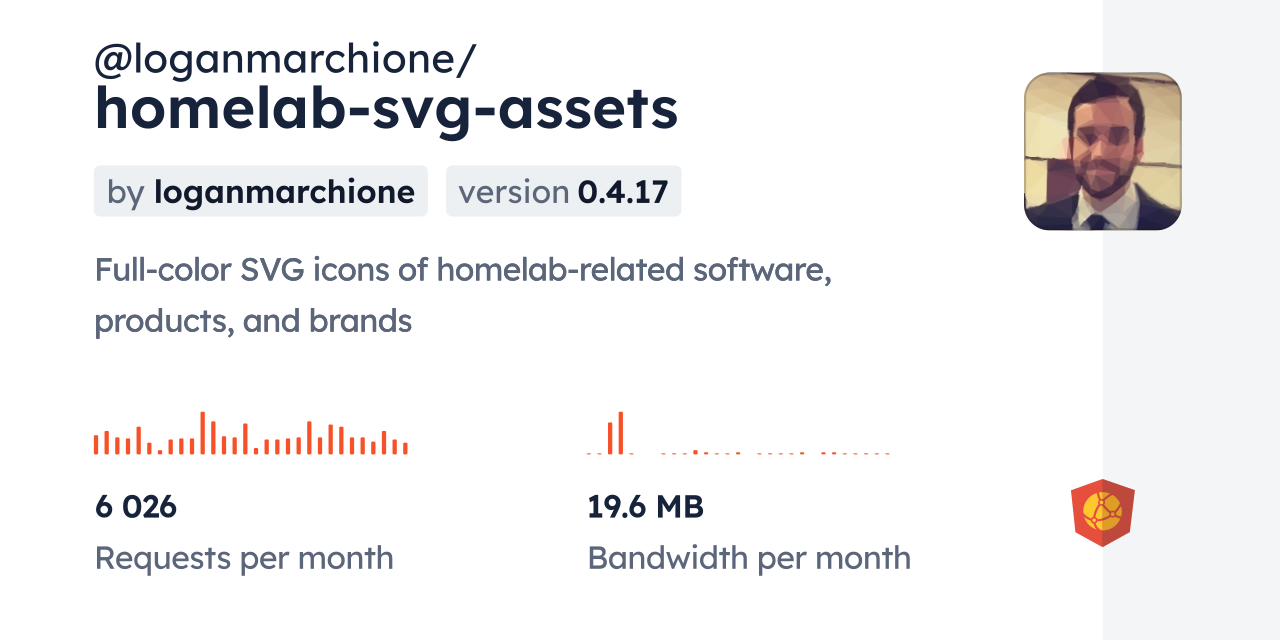 @loganmarchione/
homelab-svg-assets

by loganmarchione

version 0.4.17

Full-color SVG icons of homelab-related software, products, and brands

6 026
Requests per month

19.6 MB
Bandwidth per month